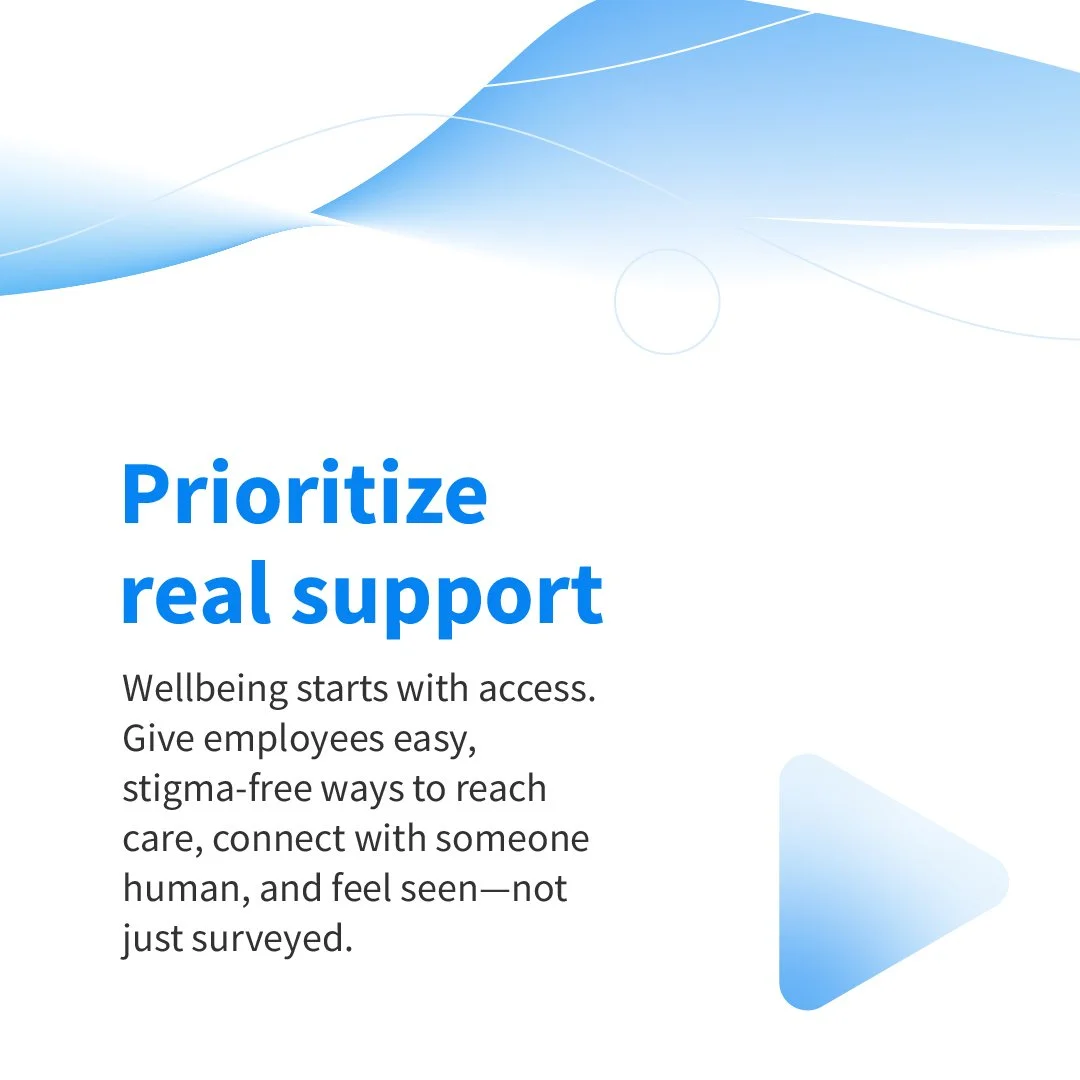 Prioritize real support

Wellbeing starts with access. Give employees easy, stigma-free ways to reach care, connect with someone human, and feel seen—not just surveyed.